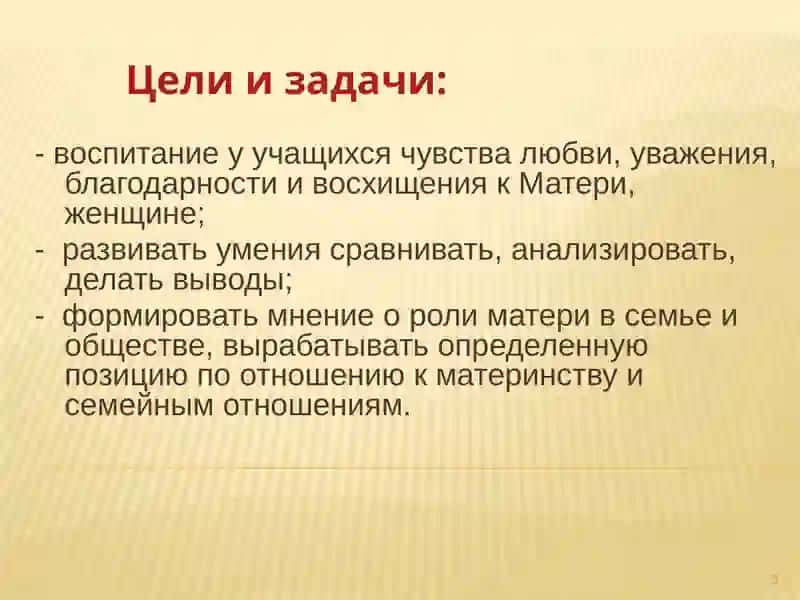 Цели и задачи:

- воспитание у учащихся чувства любви, уважения, благодарности и восхищения к Матери, женщине;

- развивать умения сравнивать, анализировать, делать выводы;

- формировать мнение о роли матери в семье и обществе, вырабатывать определенную позицию по отношению к материнству и семейным отношениям.

3